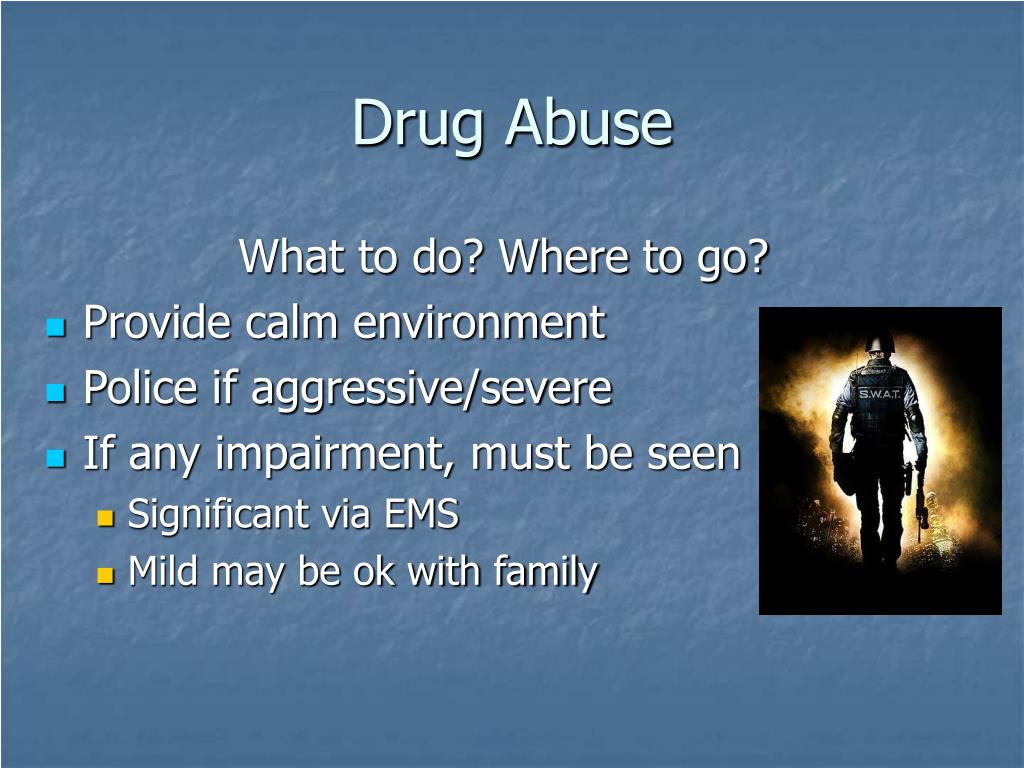 Drug Abuse

What to do? Where to go?

- Provide calm environment
- Police if aggressive/severe
- If any impairment, must be seen
  - Significant via EMS
  - Mild may be ok with family

S.W.A.T.